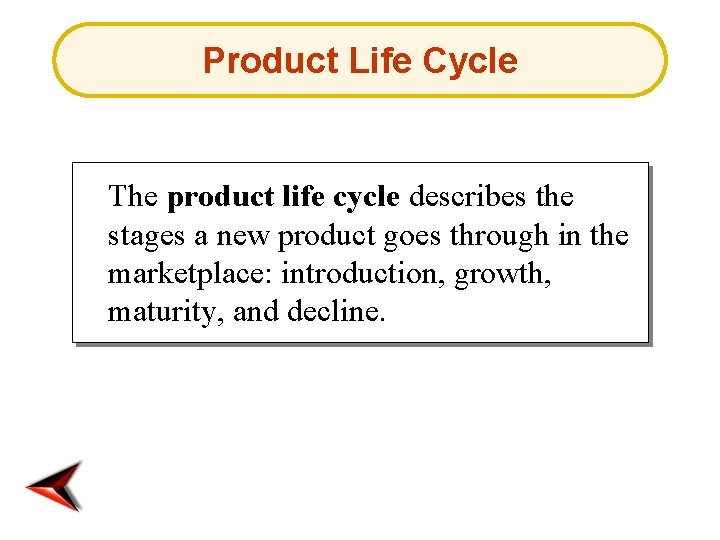 Product Life Cycle

The product life cycle describes the stages a new product goes through in the marketplace: introduction, growth, maturity, and decline.